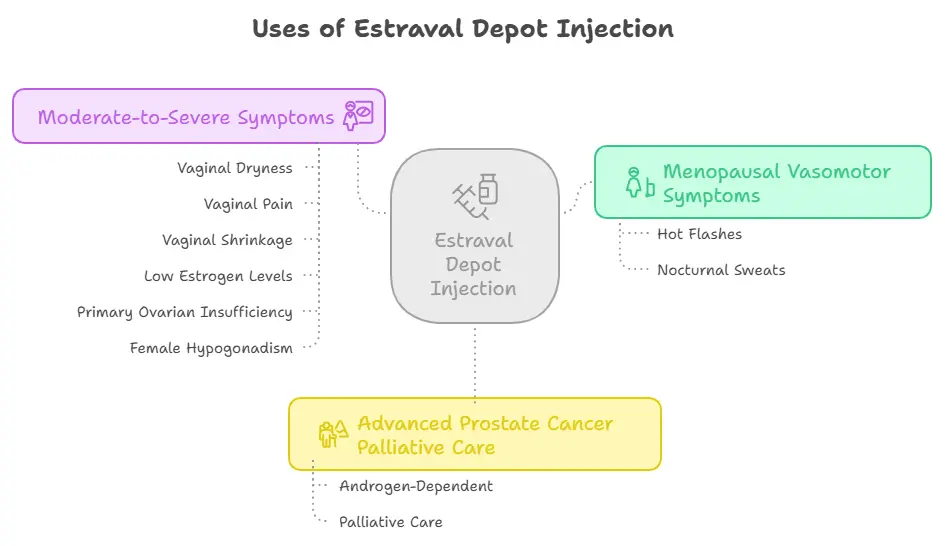 Uses of Estraval Depot Injection

Moderate-to-Severe Symptoms

Vaginal Dryness

Vaginal Pain

Vaginal Shrinkage

Low Estrogen Levels

Primary Ovarian Insufficiency

Female Hypogonadism

Estraval Depot Injection

Menopausal Vasomotor Symptoms

Hot Flashes

Nocturnal Sweats

Advanced Prostate Cancer Palliative Care

Androgen-Dependent

Palliative Care